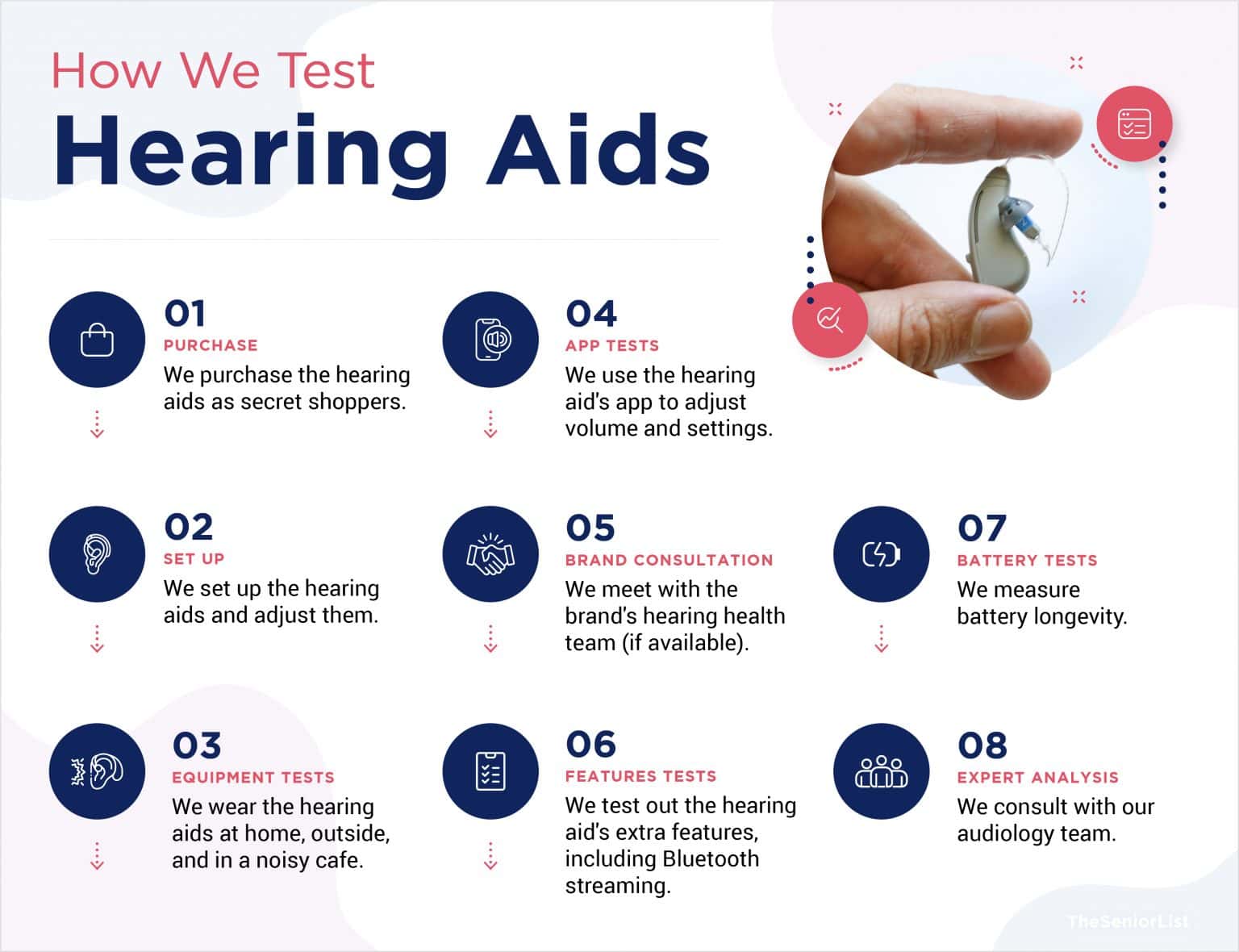 How We Test

Hearing Aids

01
PURCHASE
We purchase the hearing aids as secret shoppers.

02
SET UP
We set up the hearing aids and adjust them.

03
EQUIPMENT TESTS
We wear the hearing aids at home, outside, and in a noisy cafe.

04
APP TESTS
We use the hearing aid's app to adjust volume and settings.

05
BRAND CONSULTATION
We meet with the brand's hearing health team (if available).

06
FEATURES TESTS
We test out the hearing aid's extra features, including Bluetooth streaming.

07
BATTERY TESTS
We measure battery longevity.

08
EXPERT ANALYSIS
We consult with our audiology team.

TheSeniorList